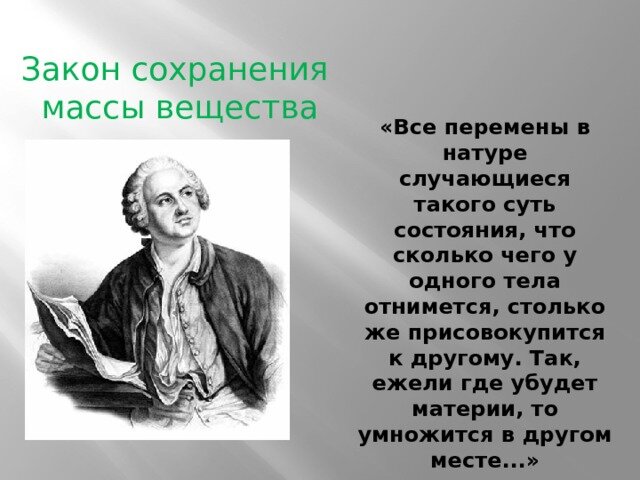 Закон сохранения массы вещества

«Все перемены в натуре случающиеся такого суть состояния, что сколько чего у одного тела отнимется, столько же присовокупится к другому. Так, ежели где убудет материи, то умножится в другом месте...»